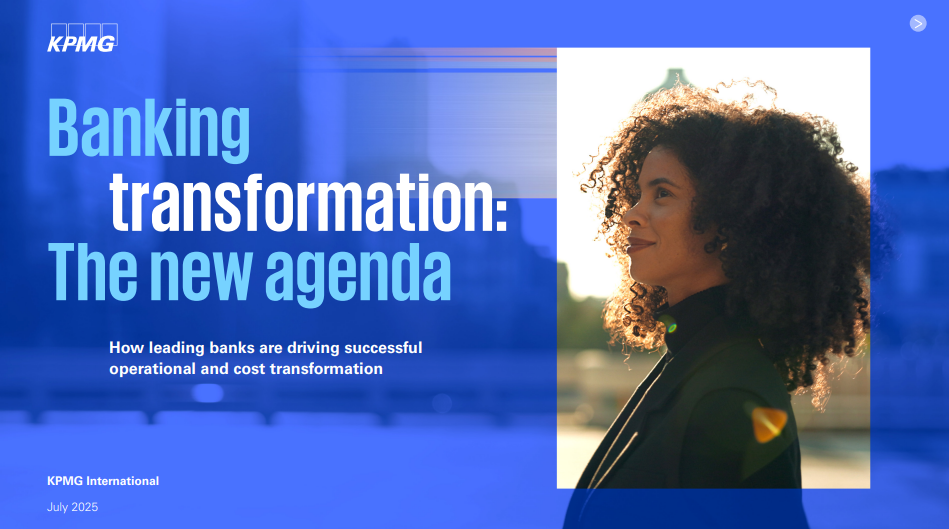 KPMG

Banking transformation: The new agenda

How leading banks are driving successful operational and cost transformation

KPMG International

July 2025